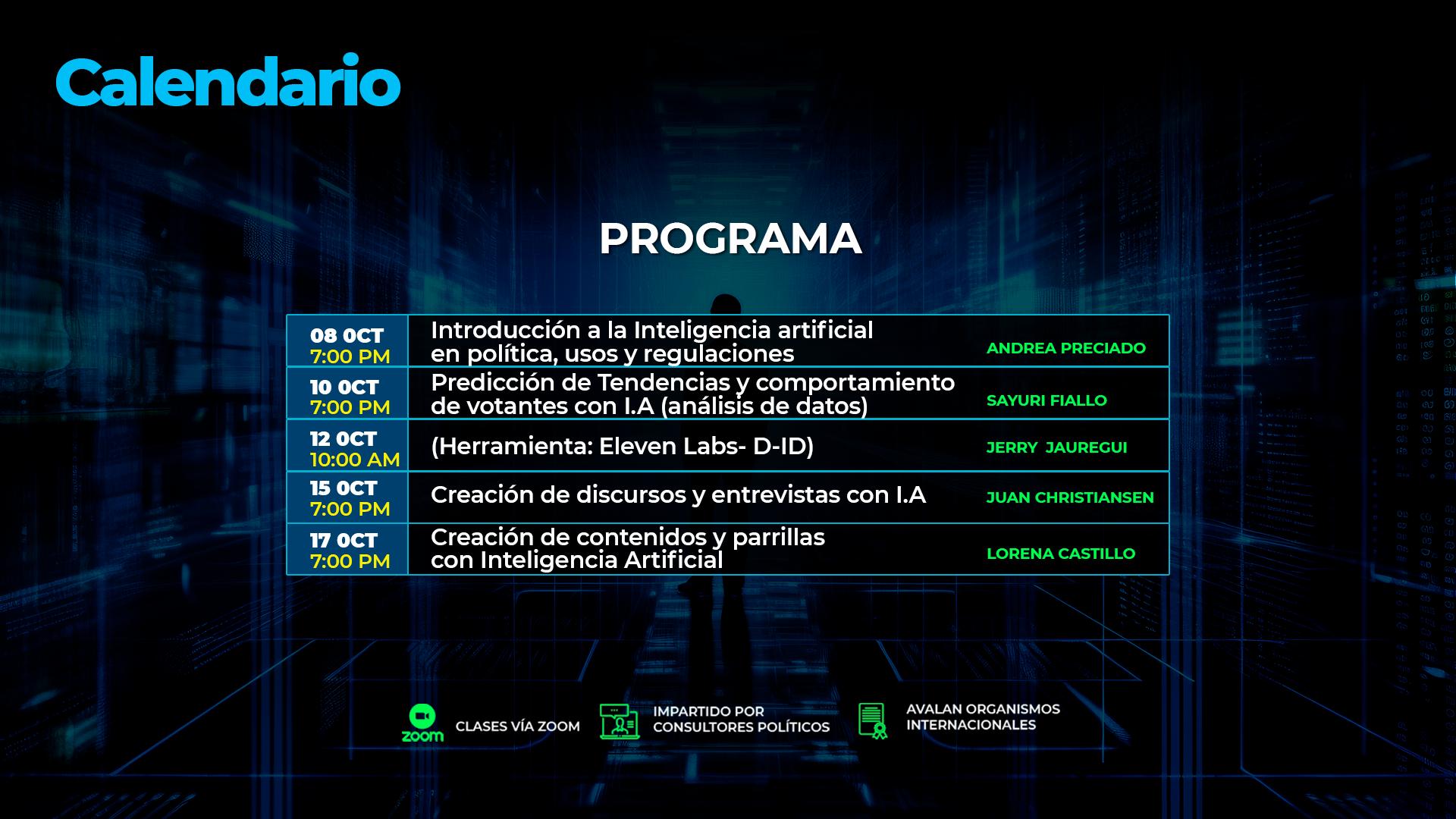 Calendario

PROGRAMA

| | | |
|---|---|---|
| 08 OCT 7:00 PM | Introducción a la Inteligencia artificial en política, usos y regulaciones | ANDREA PRECIADO |
| 10 OCT 7:00 PM | Predicción de Tendencias y comportamiento de votantes con I.A (análisis de datos) | SAYURI FIALLO |
| 12 OCT 10:00 AM | (Herramienta: Eleven Labs- D-ID) | JERRY JAUREGUI |
| 15 OCT 7:00 PM | Creación de discursos y entrevistas con I.A | JUAN CHRISTIANSEN |
| 17 OCT 7:00 PM | Creación de contenidos y parrillas con Inteligencia Artificial | LORENA CASTILLO |

zoom CLASES VÍA ZOOM

IMPARTIDO POR CONSULTORES POLÍTICOS

AVALAN ORGANISMOS INTERNACIONALES